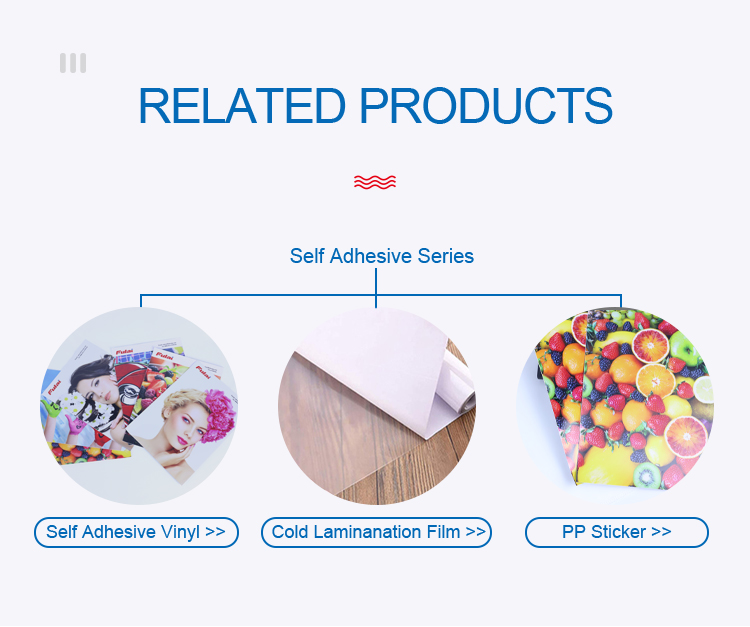 RELATED PRODUCTS

Self Adhesive Series

Fulai

Fulai

Fulai

Fulai

Self Adhesive Vinyl >>

Cold Laminanation Film >>

PP Sticker >>